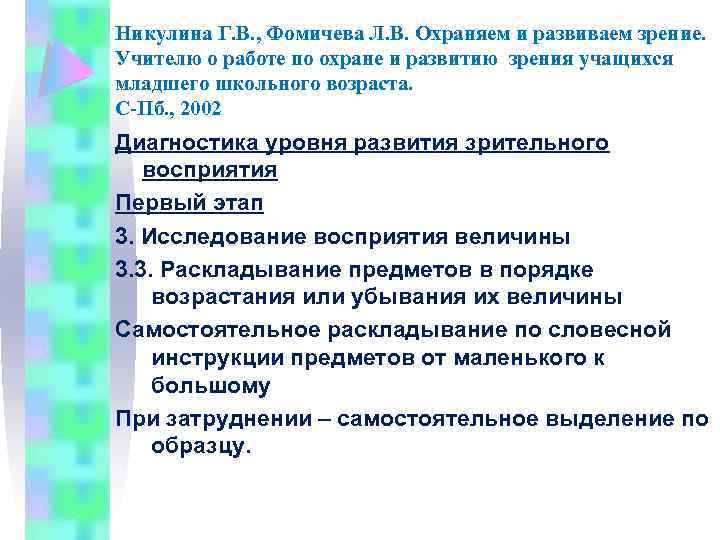 Никулина Г.В., Фомичева Л.В. Охраняем и развиваем зрение. Учителю о работе по охране и развитию зрения учащихся младшего школьного возраста.
С-Пб., 2002

Диагностика уровня развития зрительного восприятия

Первый этап

3. Исследование восприятия величины

3.3. Раскладывание предметов в порядке возрастания или убывания их величины

Самостоятельное раскладывание по словесной инструкции предметов от маленького к большому

При затруднении – самостоятельное выделение по образцу.